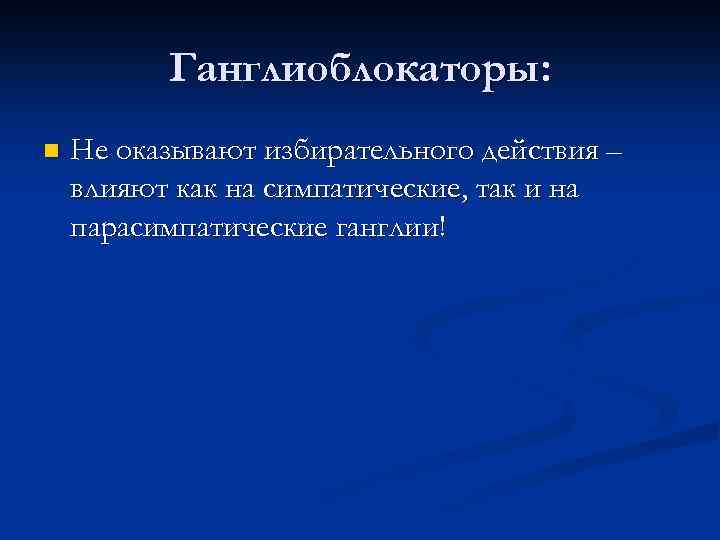 Ганглиоблокаторы:

Не оказывают избирательного действия – влияют как на симпатические, так и на парасимпатические ганглии!